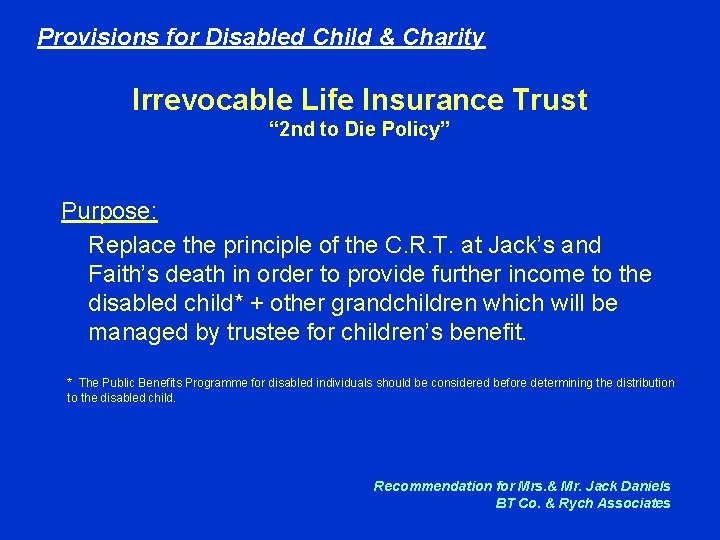 Provisions for Disabled Child & Charity

Irrevocable Life Insurance Trust
“2nd to Die Policy”

Purpose:

Replace the principle of the C.R.T. at Jack’s and Faith’s death in order to provide further income to the disabled child* + other grandchildren which will be managed by trustee for children’s benefit.

* The Public Benefits Programme for disabled individuals should be considered before determining the distribution to the disabled child.

Recommendation for Mrs.& Mr. Jack Daniels
BT Co. & Rych Associates